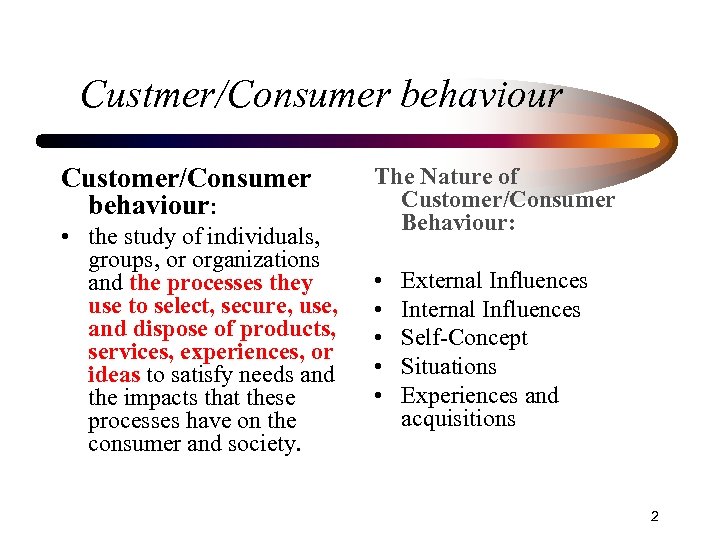 Custmer/Consumer behaviour

Customer/Consumer behaviour:

• the study of individuals, groups, or organizations and the processes they use to select, secure, use, and dispose of products, services, experiences, or ideas to satisfy needs and the impacts that these processes have on the consumer and society.

The Nature of Customer/Consumer Behaviour:

• External Influences
• Internal Influences
• Self-Concept
• Situations
• Experiences and acquisitions

2